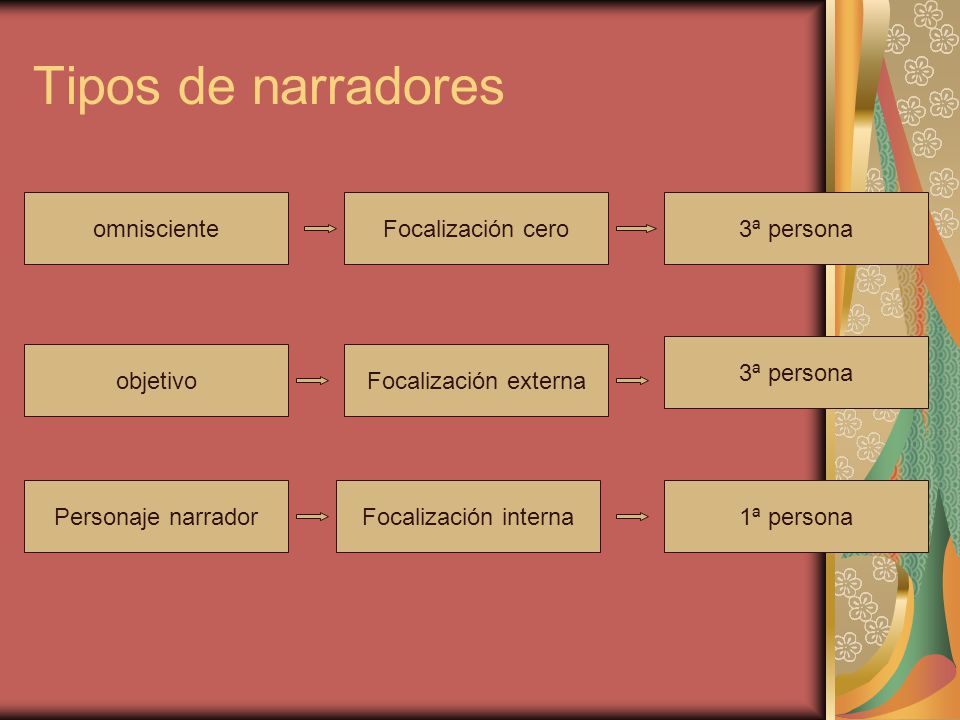 Tipos de narradores

omnisciente

Focalización cero

3ª persona

objetivo

Focalización externa

3ª persona

Personaje narrador

Focalización interna

1ª persona